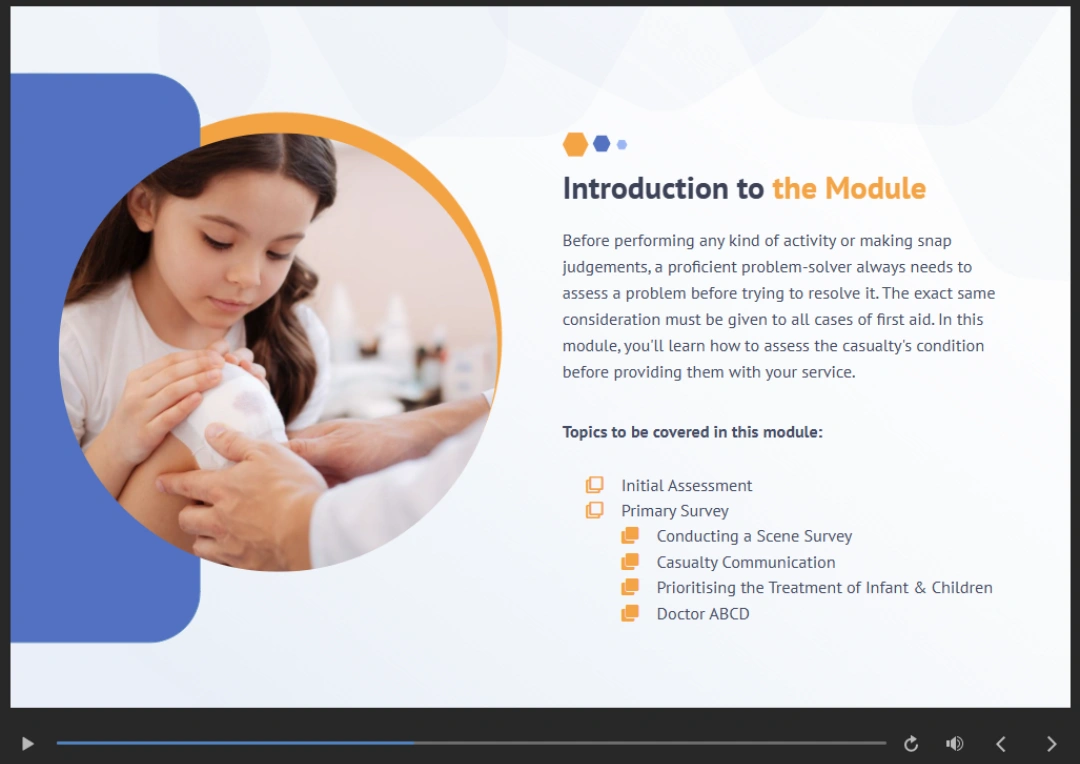 Introduction to the Module

Before performing any kind of activity or making snap judgements, a proficient problem-solver always needs to assess a problem before trying to resolve it. The exact same consideration must be given to all cases of first aid. In this module, you'll learn how to assess the casualty's condition before providing them with your service.

Topics to be covered in this module:

Initial Assessment
Primary Survey
Conducting a Scene Survey
Casualty Communication
Prioritising the Treatment of Infant & Children
Doctor ABCD